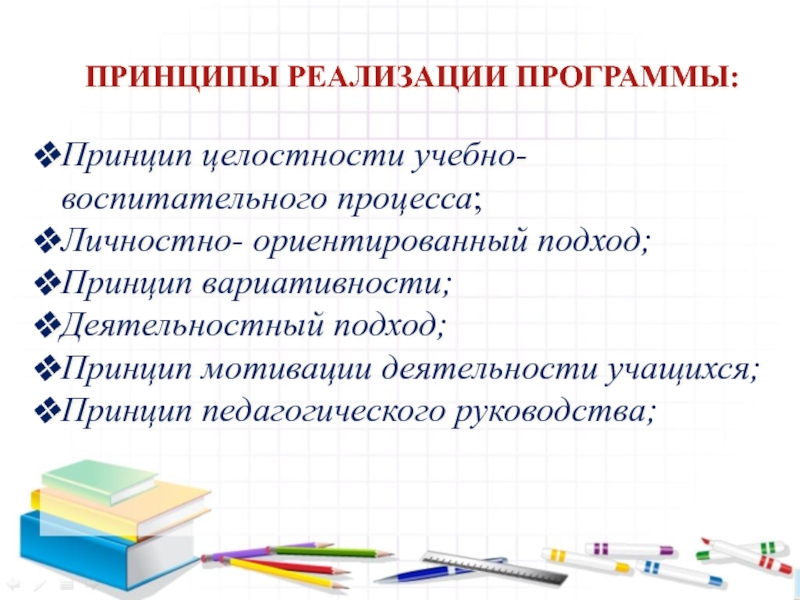 ПРИНЦИПЫ РЕАЛИЗАЦИИ ПРОГРАММЫ:

❖Принцип целостности учебно-воспитательного процесса;
❖Личностно- ориентированный подход;
❖Принцип вариативности;
❖Деятельностный подход;
❖Принцип мотивации деятельности учащихся;
❖Принцип педагогического руководства;